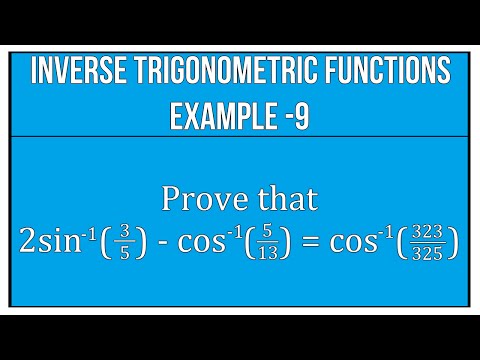 INVERSE TRIGONOMETRIC FUNCTIONS
EXAMPLE -9

Prove that
$2\sin^{-1}(\frac{3}{5}) - \cos^{-1}(\frac{5}{13}) = \cos^{-1}(\frac{323}{325})$